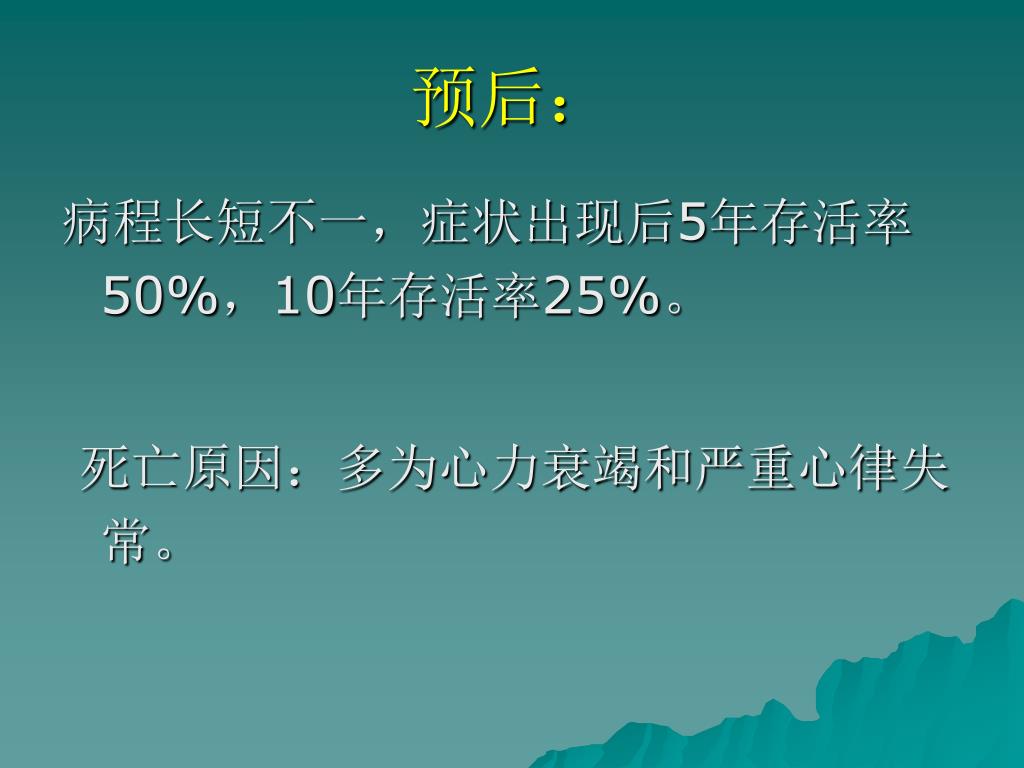 预后：

病程长短不一，症状出现后5年存活率50%，10年存活率25%。

死亡原因：多为心力衰竭和严重心律失常。